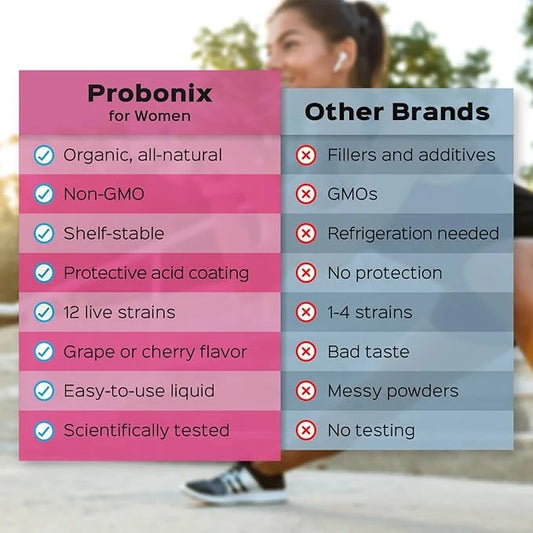 | Probonix for Women | Other Brands |
|---|---|
| Organic, all-natural | Fillers and additives |
| Non-GMO | GMOs |
| Shelf-stable | Refrigeration needed |
| Protective acid coating | No protection |
| 12 live strains | 1-4 strains |
| Grape or cherry flavor | Bad taste |
| Easy-to-use liquid | Messy powders |
| Scientifically tested | No testing |